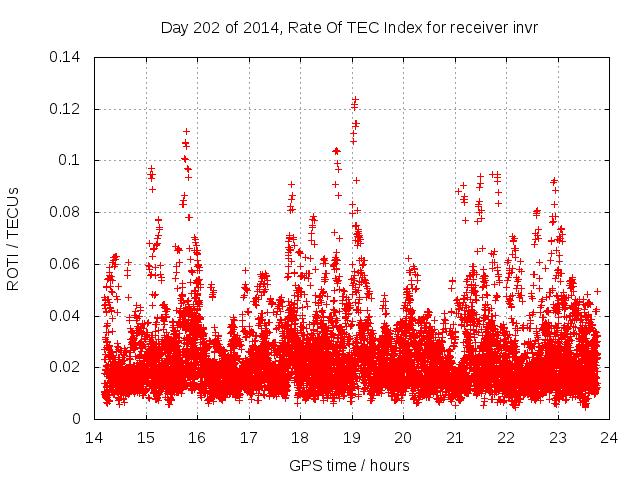 Day 202 of 2014, Rate Of TEC Index for receiver invr

ROTI / TECUs

0.14
0.12
0.1
0.08
0.06
0.04
0.02
0

14 15 16 17 18 19 20 21 22 23 24

GPS time / hours